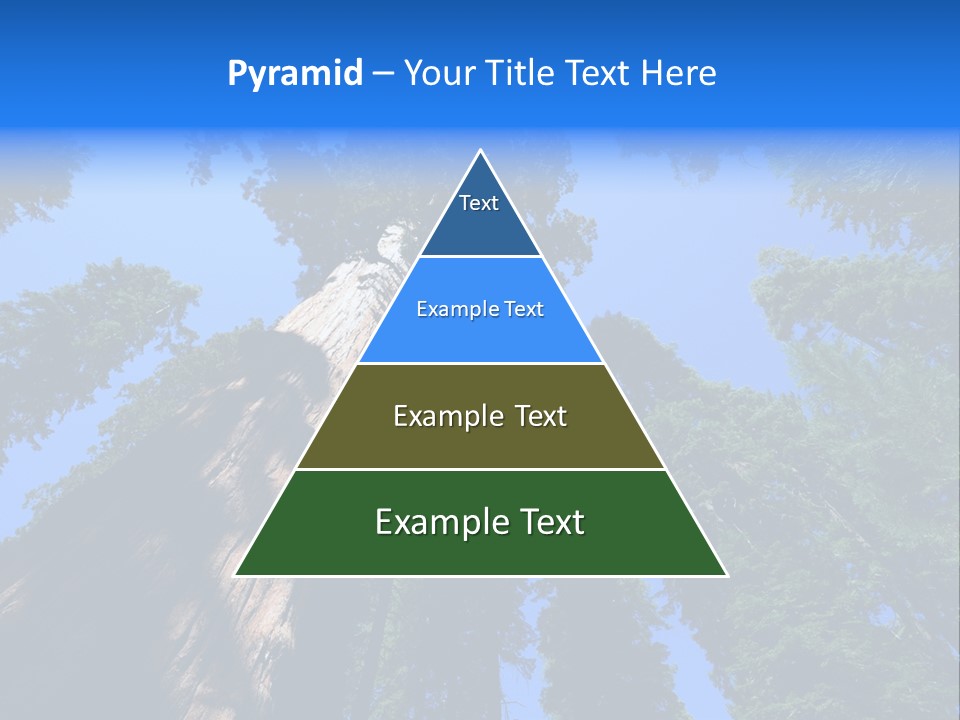 Pyramid – Your Title Text Here

Text

Example Text

Example Text

Example Text